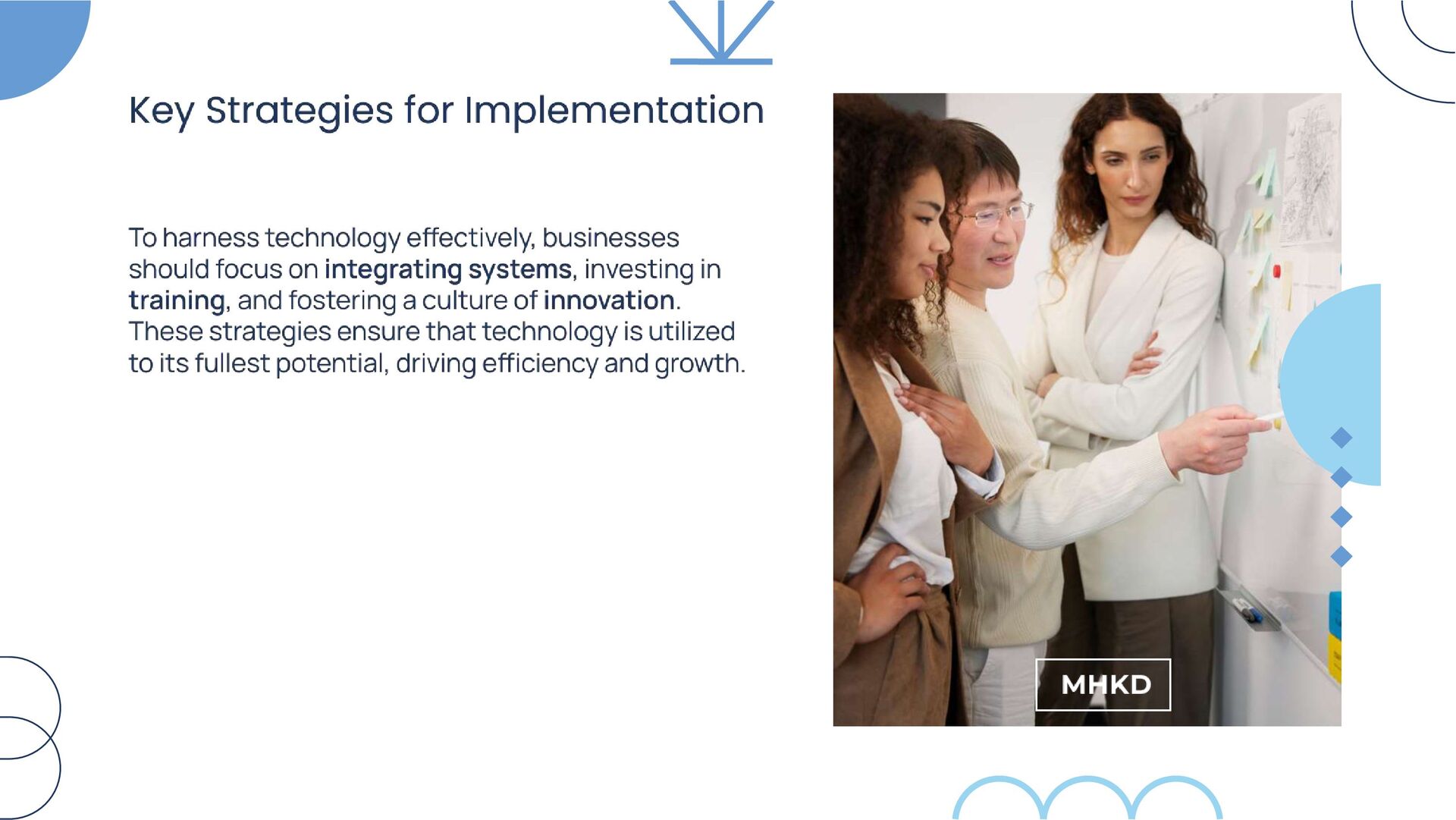 Key Strategies for Implementation

To harness technology effectively, businesses should focus on integrating systems, investing in training, and fostering a culture of innovation. These strategies ensure that technology is utilized to its fullest potential, driving efficiency and growth.

MHKD